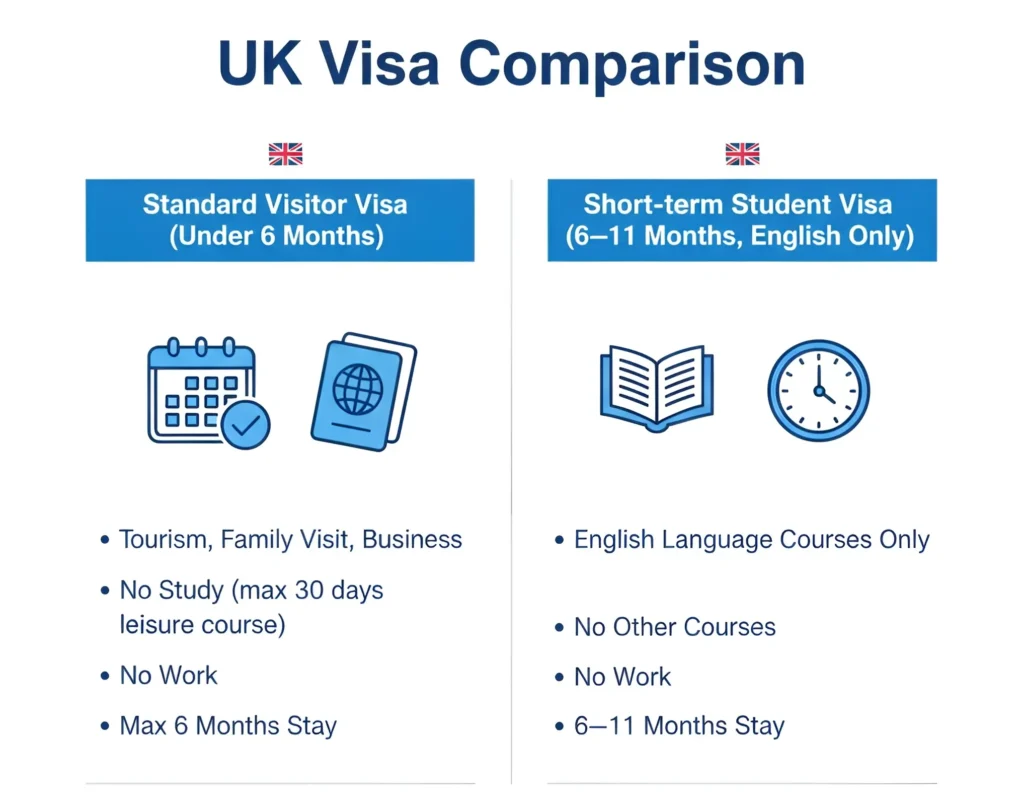 UK Visa Comparison

Standard Visitor Visa (Under 6 Months)

• Tourism, Family Visit, Business
• No Study (max 30 days leisure course)
• No Work
• Max 6 Months Stay

Short-term Student Visa (6–11 Months, English Only)

• English Language Courses Only
• No Other Courses
• No Work
• 6–11 Months Stay